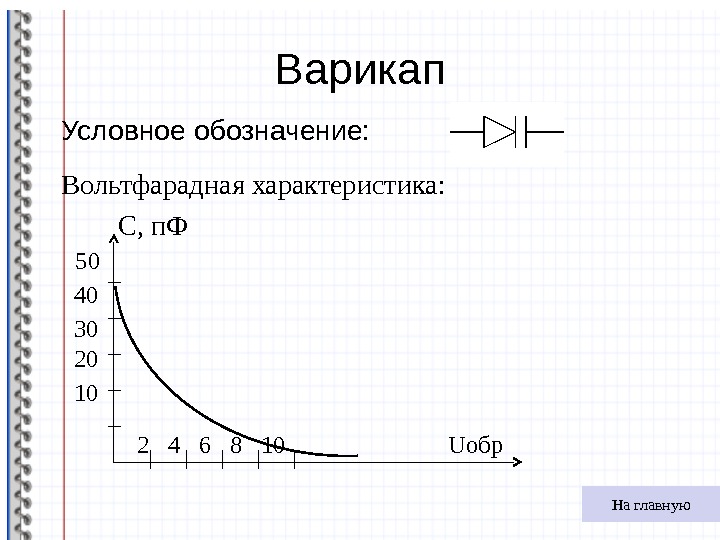 Варикап

Условное обозначение:

Вольтфарадная характеристика:

С, пФ

50
40
30
20
10

2 4 6 8 10

Uобр

На главную